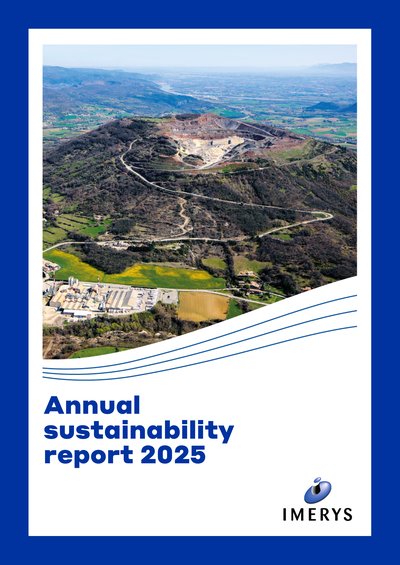 Annual sustainability report 2025

IMERYS